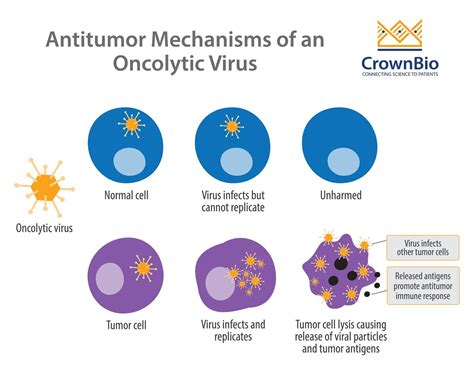 Antitumor Mechanisms of an Oncolytic Virus

CrownBio
CONNECTING SCIENCE TO PATIENTS

Oncolytic virus

Normal cell

Virus infects but cannot replicate

Unharmed

Tumor cell

Virus infects and replicates

Tumor cell lysis causing release of viral particles and tumor antigens

Virus infects other tumor cells

Released antigens promote antitumor immune response